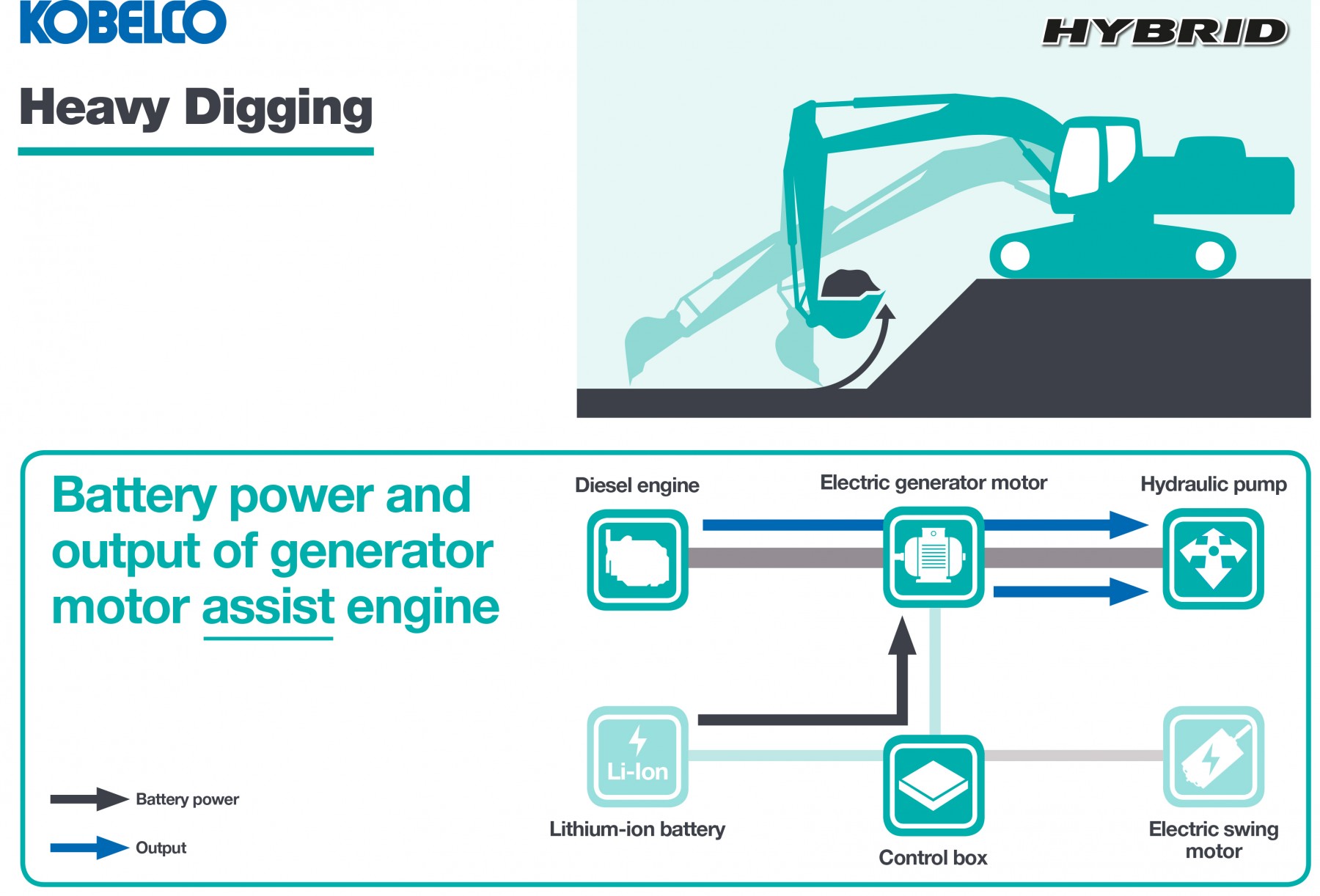 KOBELCO

HYBRID

Heavy Digging

Battery power and output of generator motor assist engine

Diesel engine

Electric generator motor

Hydraulic pump

Li-Ion

Lithium-ion battery

Control box

Electric swing motor

Battery power

Output